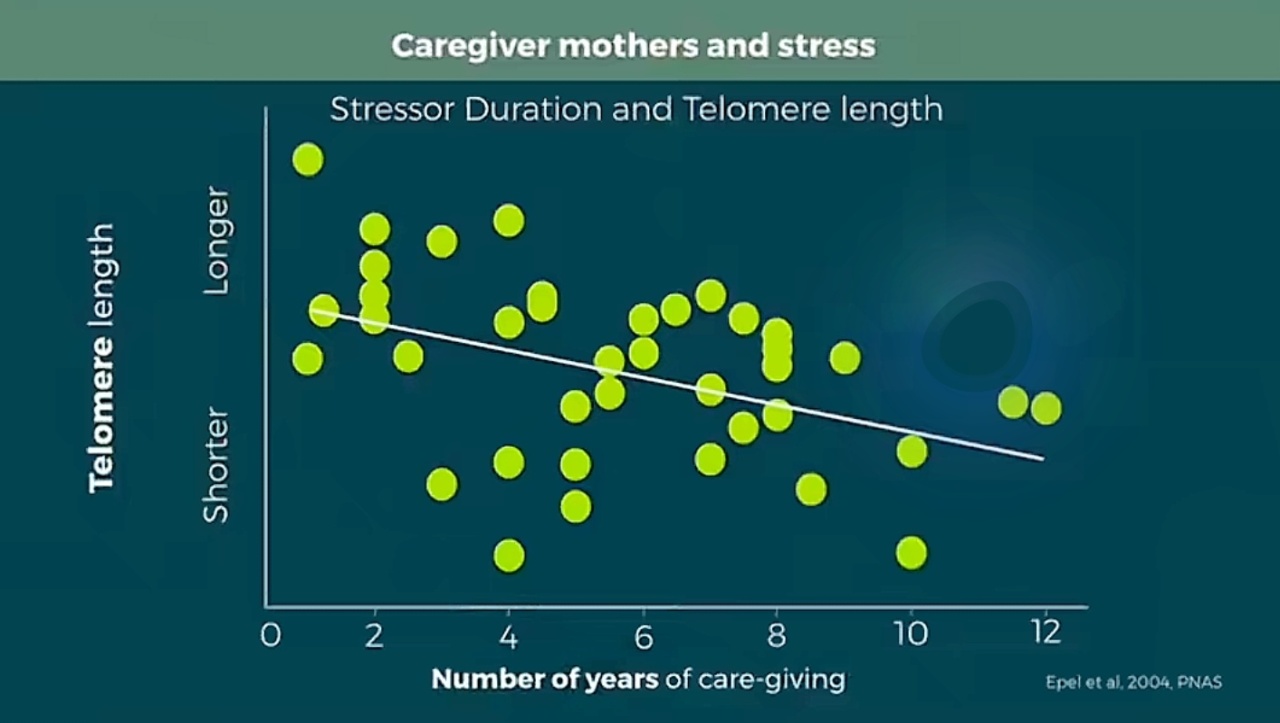 Caregiver mothers and stress

Stressor Duration and Telomere length

Telomere length

Longer

Shorter

0
2
4
6
8
10
12

Number of years of care-giving

Epel et al, 2004, PNAS